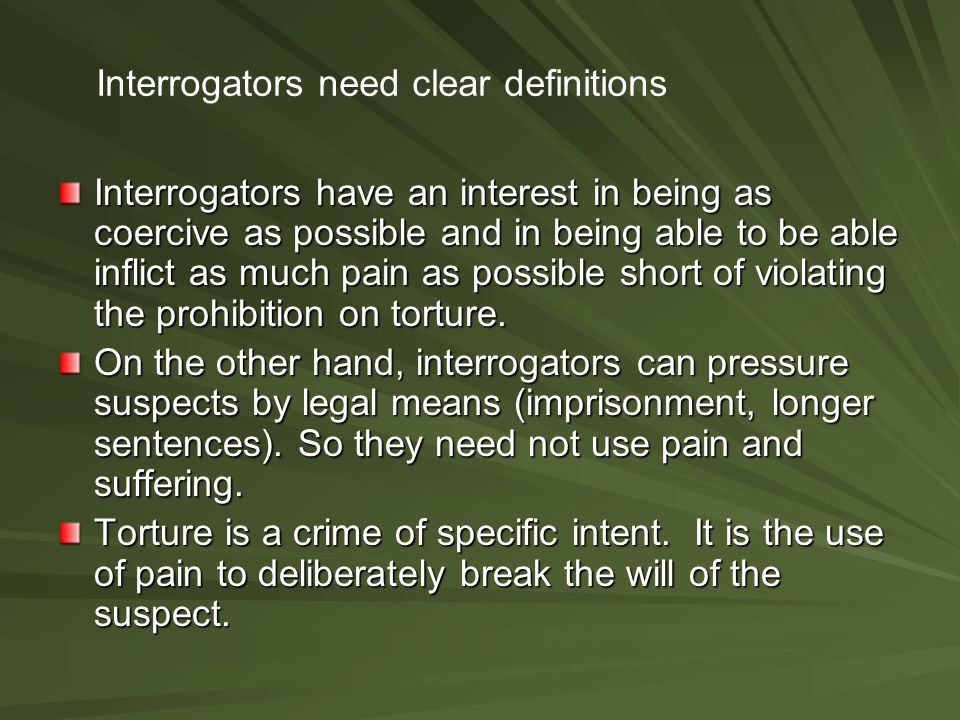 Interrogators need clear definitions

Interrogators have an interest in being as coercive as possible and in being able to be able inflict as much pain as possible short of violating the prohibition on torture.

On the other hand, interrogators can pressure suspects by legal means (imprisonment, longer sentences). So they need not use pain and suffering.

Torture is a crime of specific intent.  It is the use of pain to deliberately break the will of the suspect.